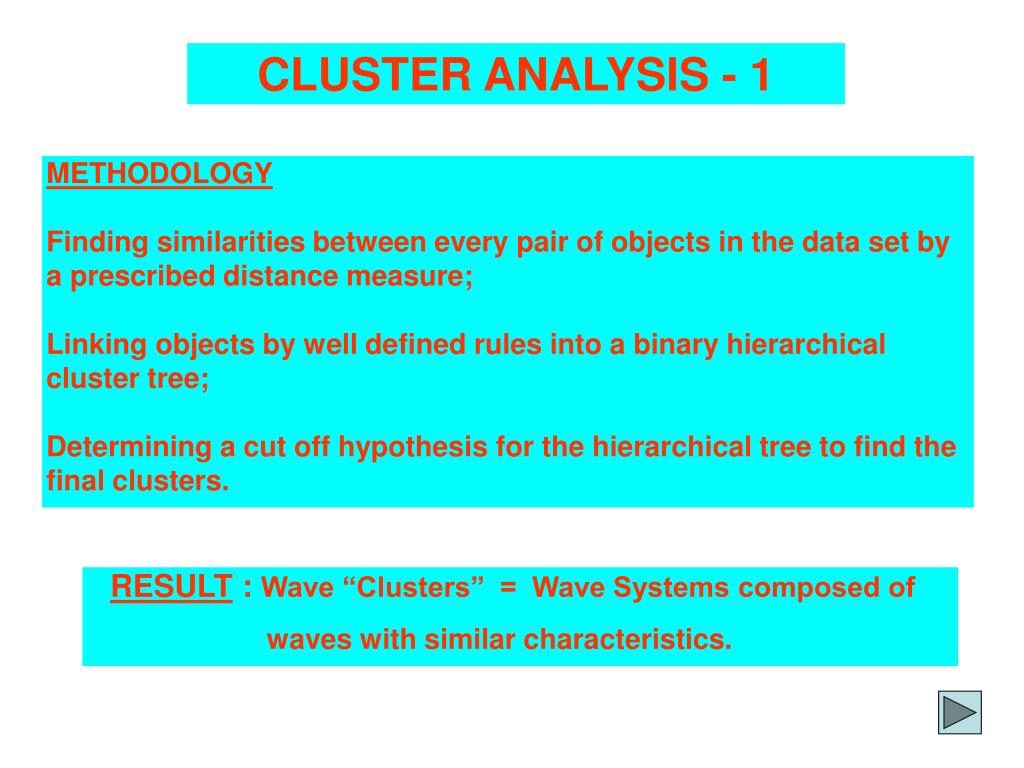 CLUSTER ANALYSIS - 1

METHODOLOGY

Finding similarities between every pair of objects in the data set by a prescribed distance measure;

Linking objects by well defined rules into a binary hierarchical cluster tree;

Determining a cut off hypothesis for the hierarchical tree to find the final clusters.

RESULT : Wave “Clusters” = Wave Systems composed of waves with similar characteristics.